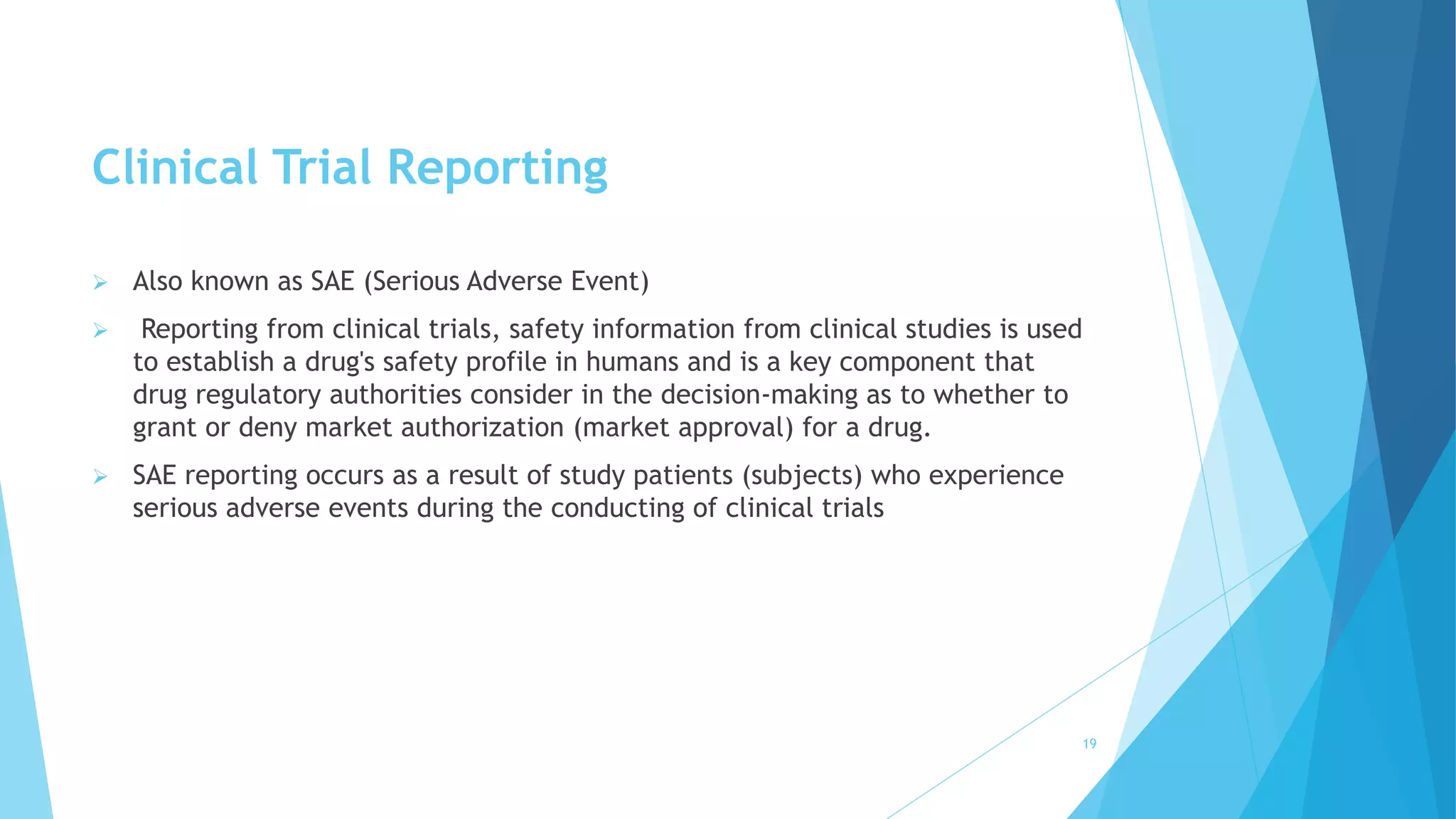 Clinical Trial Reporting

➢ Also known as SAE (Serious Adverse Event)

➢ Reporting from clinical trials, safety information from clinical studies is used to establish a drug's safety profile in humans and is a key component that drug regulatory authorities consider in the decision-making as to whether to grant or deny market authorization (market approval) for a drug.

➢ SAE reporting occurs as a result of study patients (subjects) who experience serious adverse events during the conducting of clinical trials

19